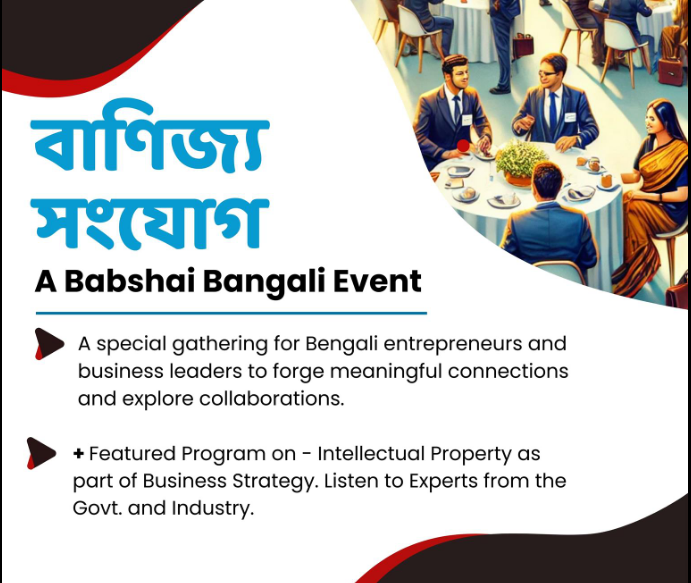 বাণিজ্য
সংযোগ
A Babshai Bangali Event

A special gathering for Bengali entrepreneurs and business leaders to forge meaningful connections and explore collaborations.

+ Featured Program on - Intellectual Property as part of Business Strategy. Listen to Experts from the Govt. and Industry.